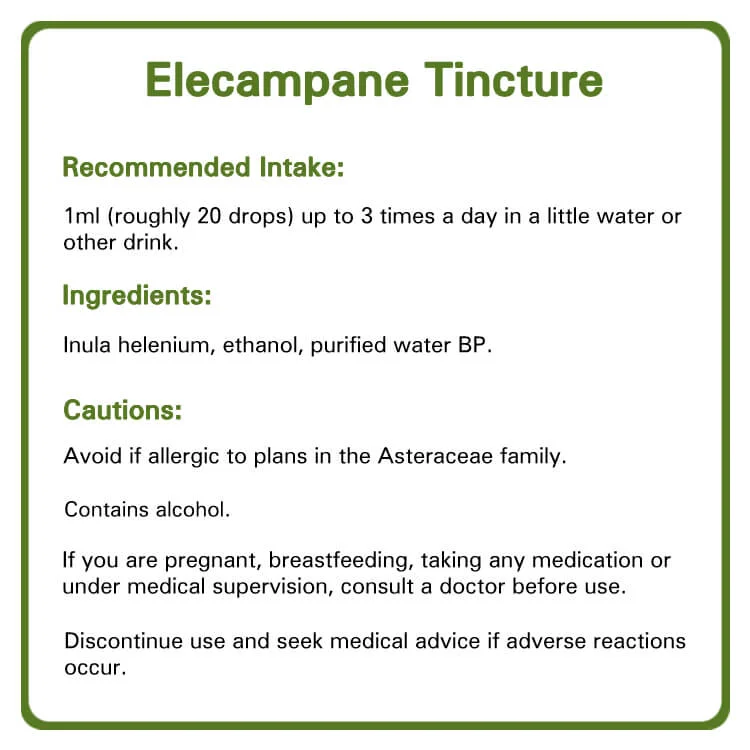 Elecampane Tincture

Recommended Intake:

1ml (roughly 20 drops) up to 3 times a day in a little water or other drink.

Ingredients:

Inula helenium, ethanol, purified water BP.

Cautions:

Avoid if allergic to plans in the Asteraceae family.

Contains alcohol.

If you are pregnant, breastfeeding, taking any medication or under medical supervision, consult a doctor before use.

Discontinue use and seek medical advice if adverse reactions occur.